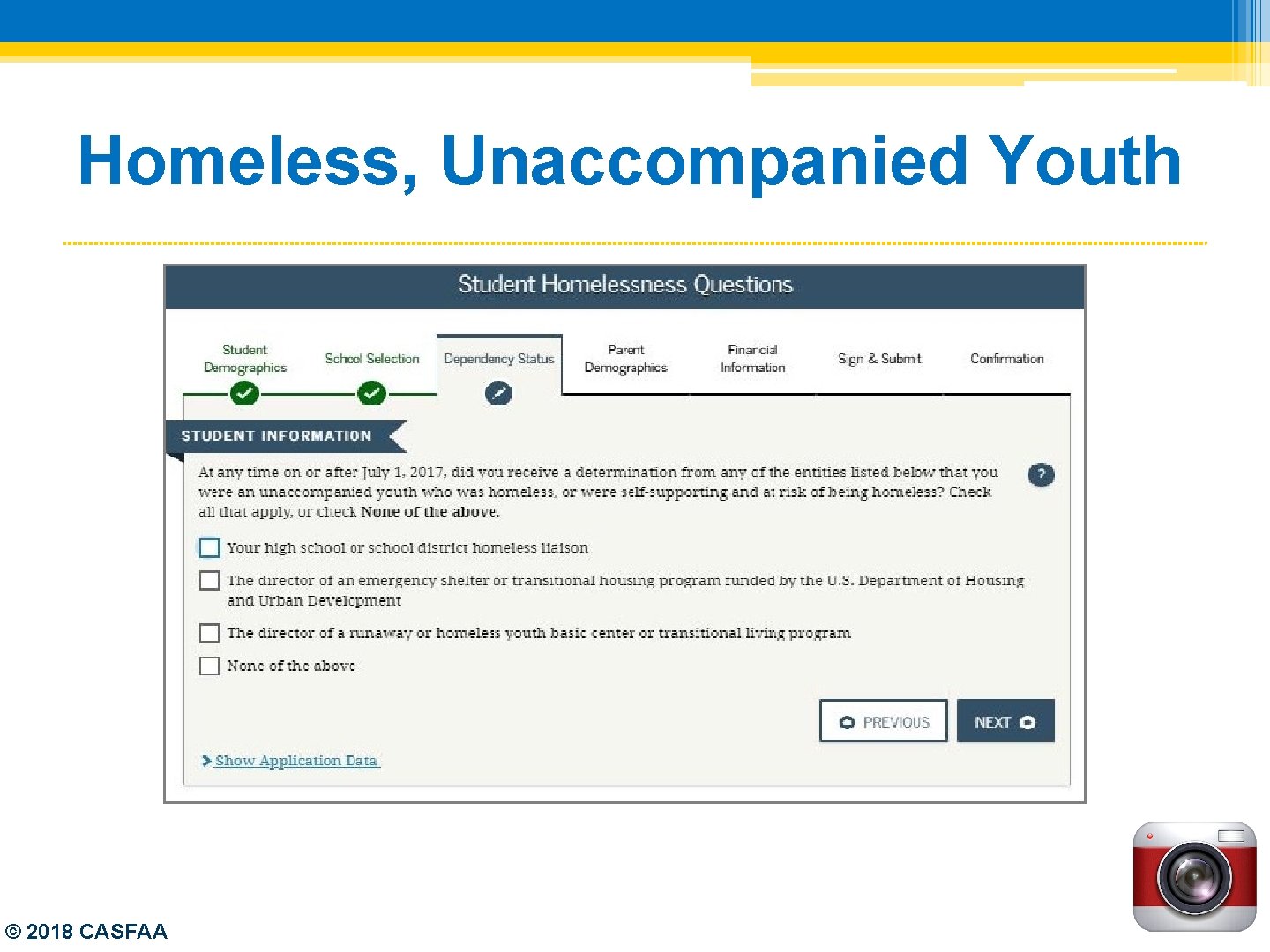 Homeless, Unaccompanied Youth

Student Homelessness Questions

Student Demographics

School Selection

Dependency Status

Parent Demographics

Financial Information

Sign & Submit

Confirmation

STUDENT INFORMATION

At any time on or after July 1, 2017, did you receive a determination from any of the entities listed below that you were an unaccompanied youth who was homeless, or were self-supporting and at risk of being homeless? Check all that apply, or check None of the above.

?

Your high school or school district homeless liaison

The director of an emergency shelter or transitional housing program funded by the U.S. Department of Housing and Urban Development

The director of a runaway or homeless youth basic center or transitional living program

None of the above

PREVIOUS

NEXT

Show Application Data

© 2018 CASFAA